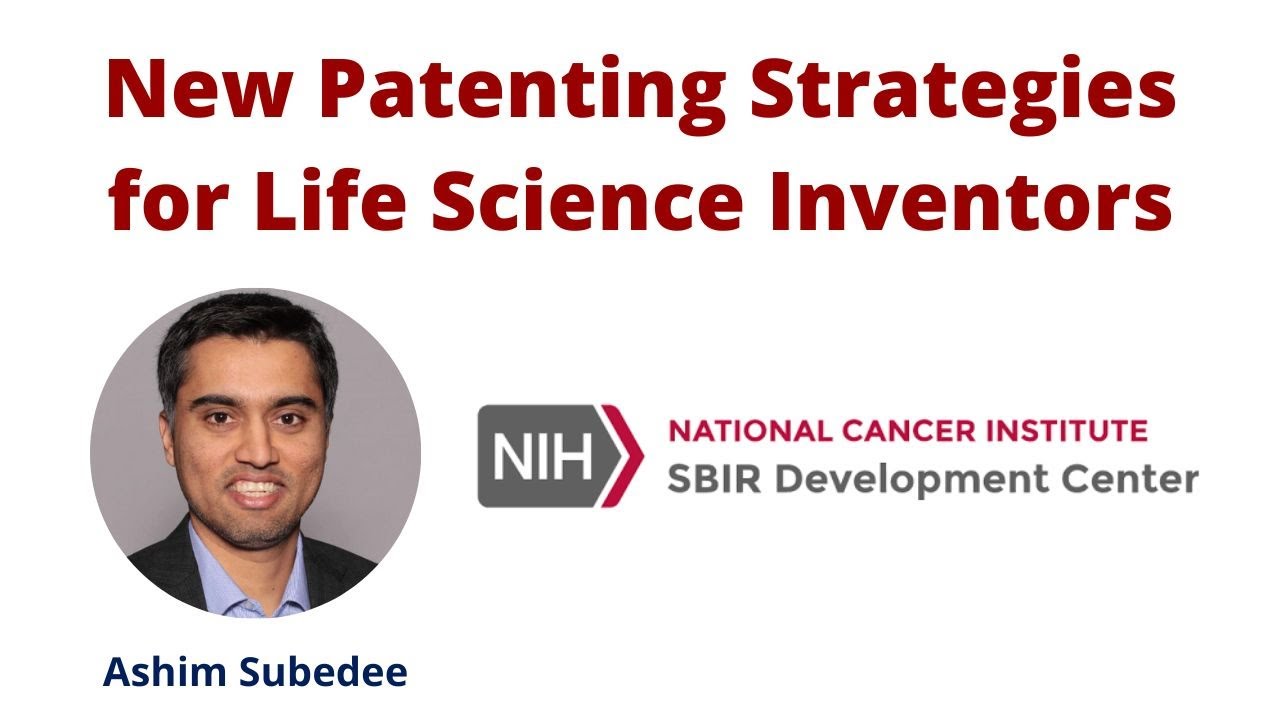 New Patenting Strategies for Life Science Inventors

NIH

NATIONAL CANCER INSTITUTE
SBIR Development Center

Ashim Subedee